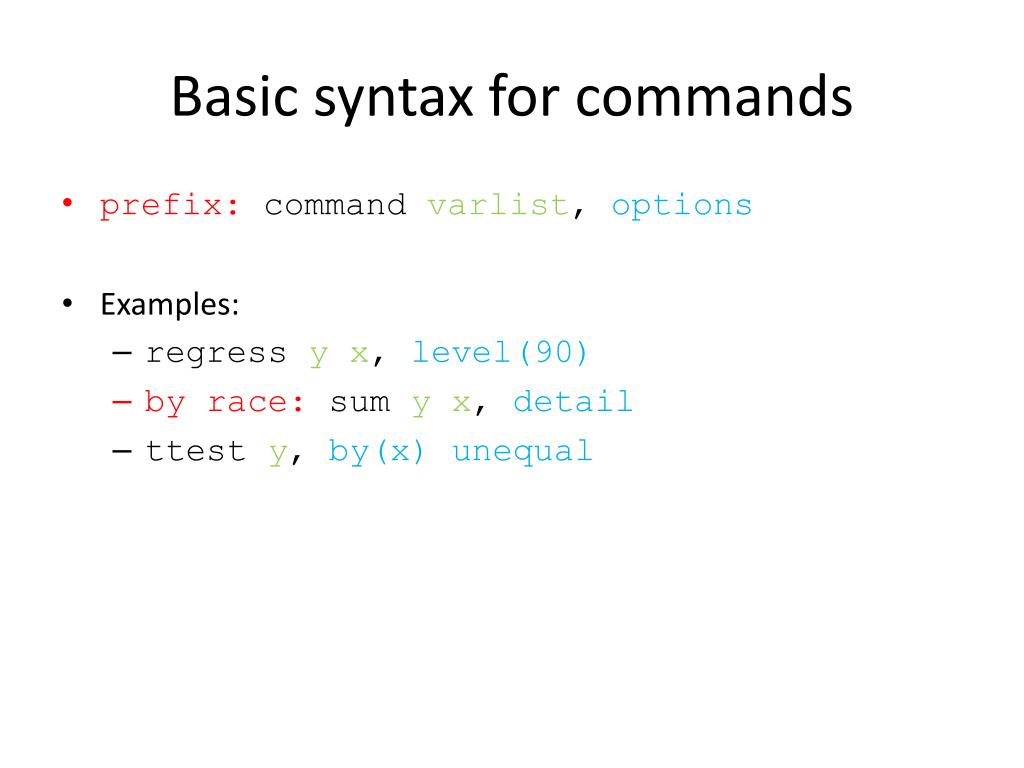 Basic syntax for commands

• prefix: command varlist, options

• Examples:
– regress y x, level(90)
– by race: sum y x, detail
– ttest y, by(x) unequal